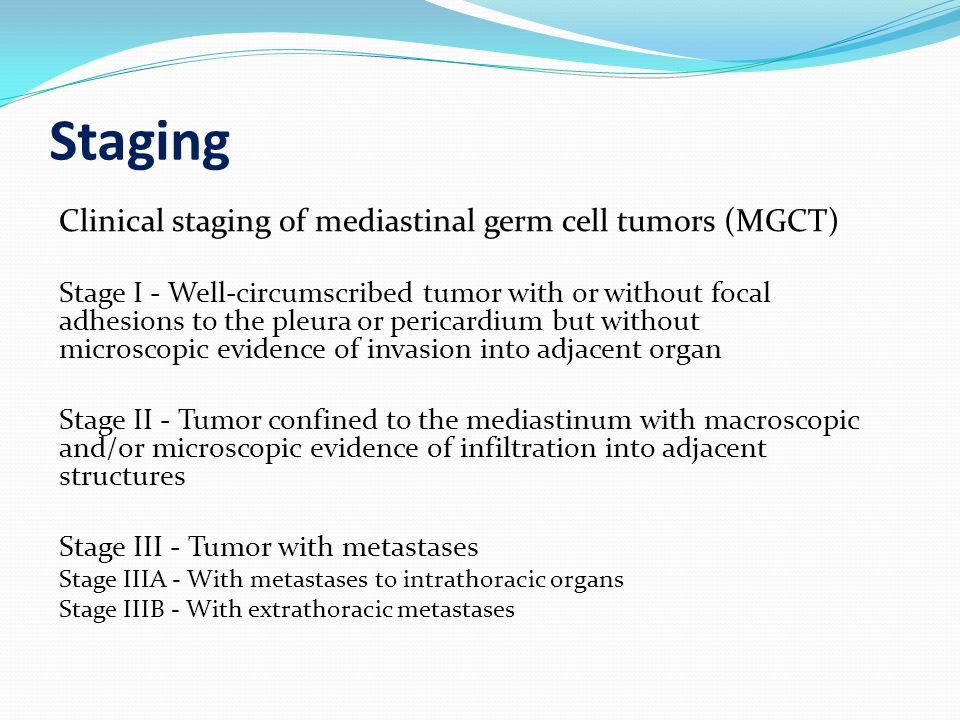 Staging

Clinical staging of mediastinal germ cell tumors (MGCT)

Stage I - Well-circumscribed tumor with or without focal adhesions to the pleura or pericardium but without microscopic evidence of invasion into adjacent organ

Stage II - Tumor confined to the mediastinum with macroscopic and/or microscopic evidence of infiltration into adjacent structures

Stage III - Tumor with metastases
Stage IIIA - With metastases to intrathoracic organs
Stage IIIB - With extrathoracic metastases